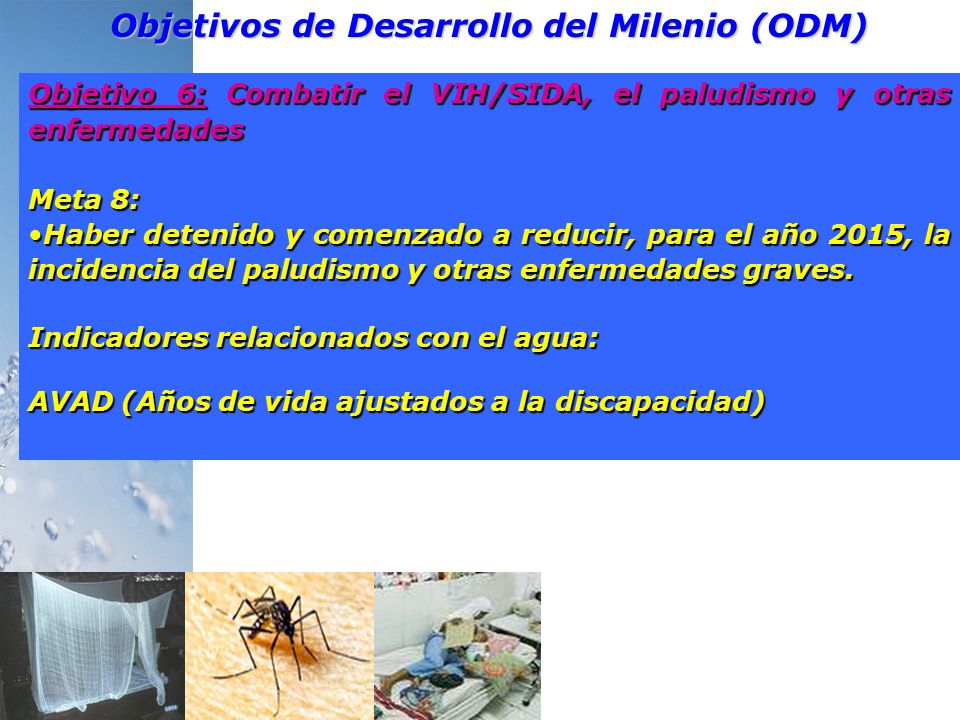 Objetivos de Desarrollo del Milenio (ODM)

Objetivo 6: Combatir el VIH/SIDA, el paludismo y otras enfermedades

Meta 8:
•Haber detenido y comenzado a reducir, para el año 2015, la incidencia del paludismo y otras enfermedades graves.

Indicadores relacionados con el agua:

AVAD (Años de vida ajustados a la discapacidad)